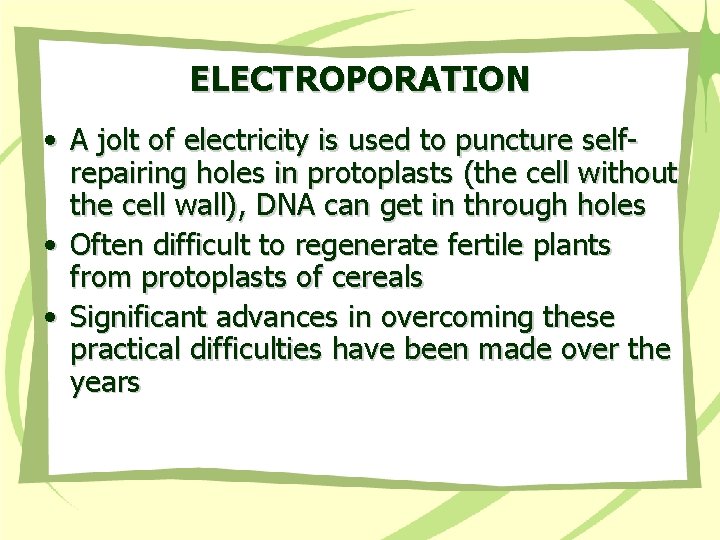 ELECTROPORATION

• A jolt of electricity is used to puncture self-repairing holes in protoplasts (the cell without the cell wall), DNA can get in through holes
• Often difficult to regenerate fertile plants from protoplasts of cereals
• Significant advances in overcoming these practical difficulties have been made over the years